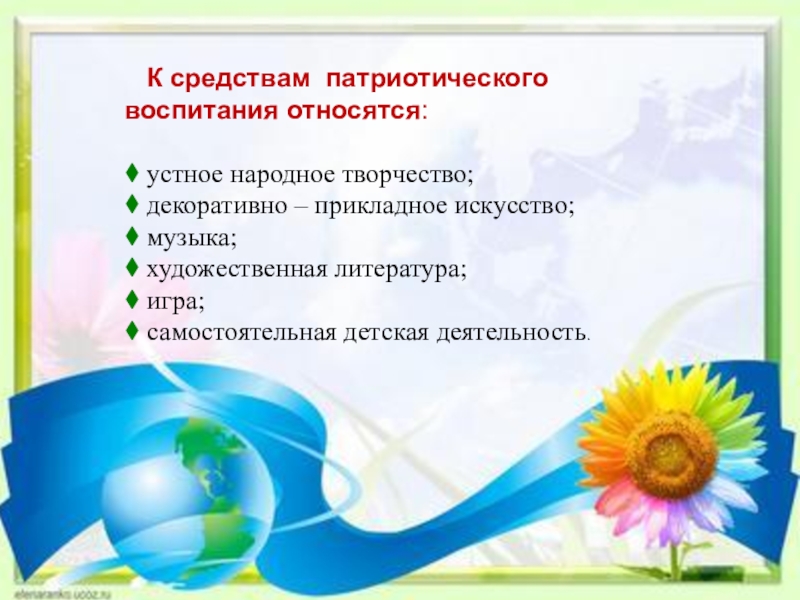 К средствам патриотического воспитания относятся:

♦ устное народное творчество;
♦ декоративно – прикладное искусство;
♦ музыка;
♦ художественная литература;
♦ игра;
♦ самостоятельная детская деятельность.

elenaranko.ucoz.ru